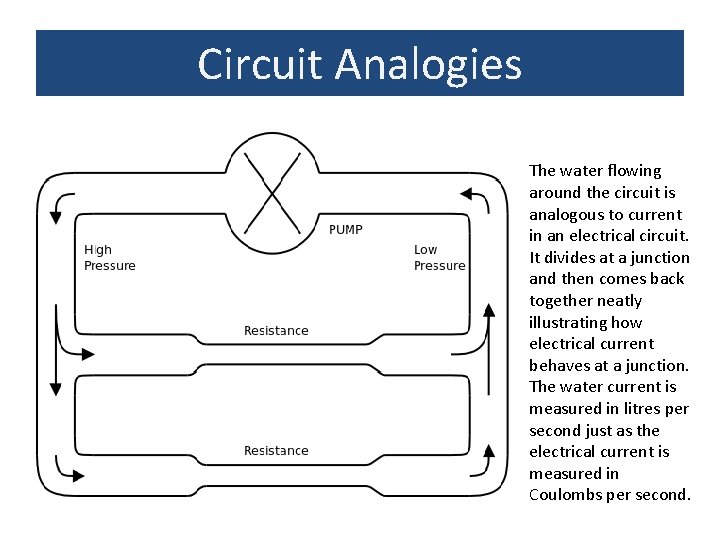 Circuit Analogies

PUMP

High Pressure

Low Pressure

Resistance

Resistance

The water flowing around the circuit is analogous to current in an electrical circuit. It divides at a junction and then comes back together neatly illustrating how electrical current behaves at a junction. The water current is measured in litres per second just as the electrical current is measured in Coulombs per second.